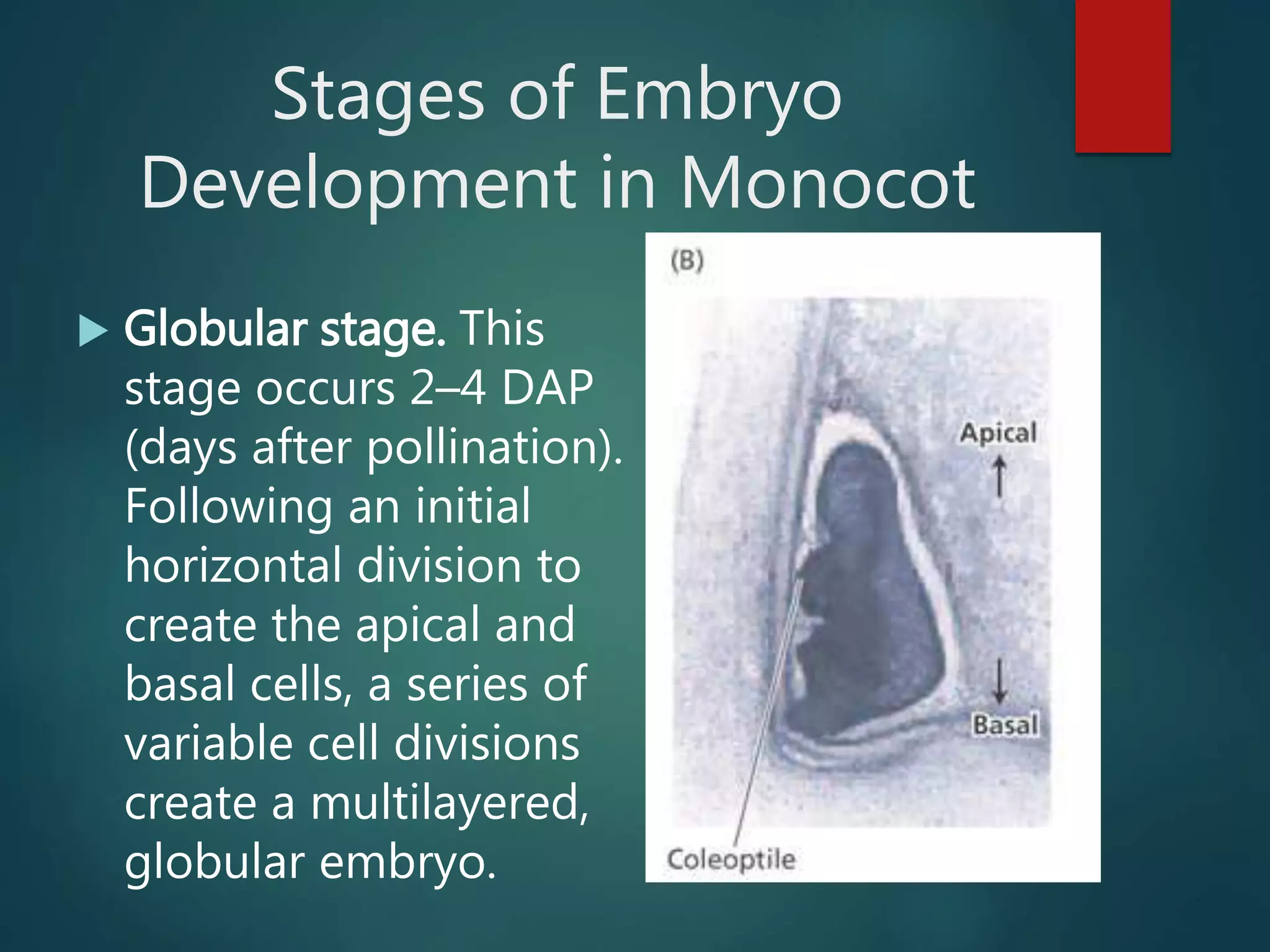 Stages of Embryo Development in Monocot

Globular stage. This stage occurs 2–4 DAP (days after pollination). Following an initial horizontal division to create the apical and basal cells, a series of variable cell divisions create a multilayered, globular embryo.

(B)

Apical

Basal

Coleoptile